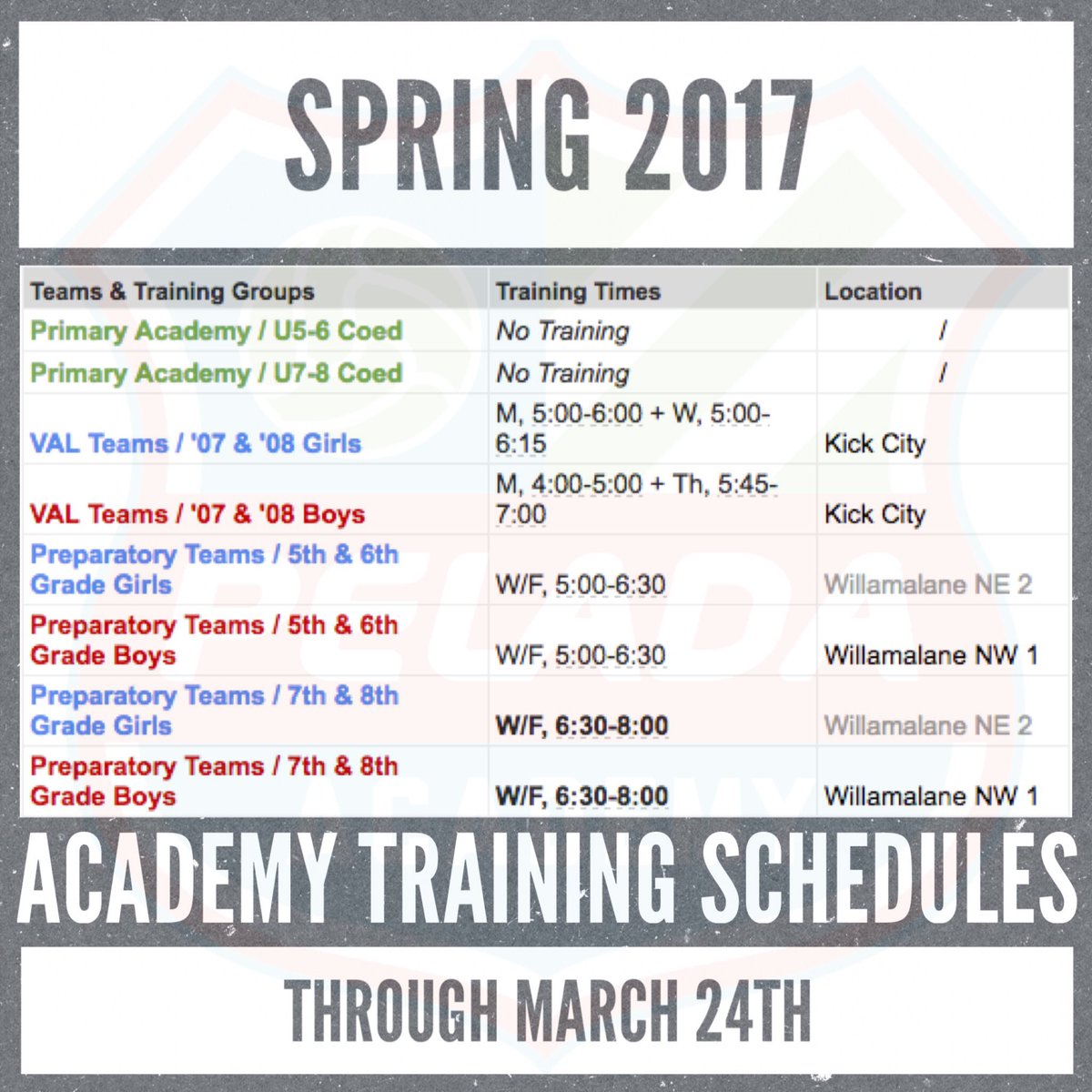 SPRING 2017

| Teams & Training Groups | Training Times | Location |
|---|---|---|
| Primary Academy / U5-6 Coed | No Training | / |
| Primary Academy / U7-8 Coed | No Training | / |
| VAL Teams / '07 & '08 Girls | M, 5:00-6:00 + W, 5:00-6:15 | Kick City |
| VAL Teams / '07 & '08 Boys | M, 4:00-5:00 + Th, 5:45-7:00 | Kick City |
| Preparatory Teams / 5th & 6th Grade Girls | W/F, 5:00-6:30 | Willamalane NE 2 |
| Preparatory Teams / 5th & 6th Grade Boys | W/F, 5:00-6:30 | Willamalane NW 1 |
| Preparatory Teams / 7th & 8th Grade Girls | W/F, 6:30-8:00 | Willamalane NE 2 |
| Preparatory Teams / 7th & 8th Grade Boys | W/F, 6:30-8:00 | Willamalane NW 1 |

ACADEMY TRAINING SCHEDULES

THROUGH MARCH 24TH